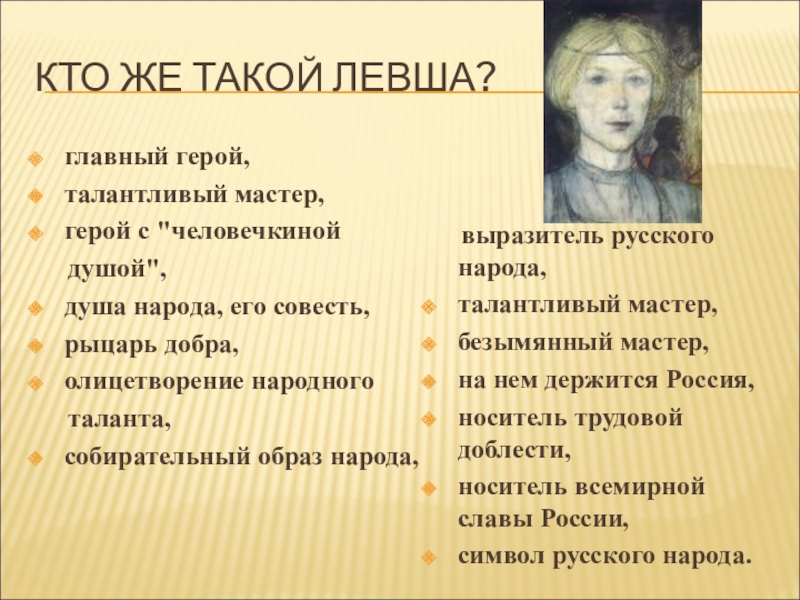 КТО ЖЕ ТАКОЙ ЛЕВША?

главный герой,
талантливый мастер,
герой с "человечкиной душой",
душа народа, его совесть,
рыцарь добра,
олицетворение народного таланта,
собирательный образ народа,

выразитель русского народа,
талантливый мастер,
безымянный мастер,
на нем держится Россия,
носитель трудовой доблести,
носитель всемирной славы России,
символ русского народа.